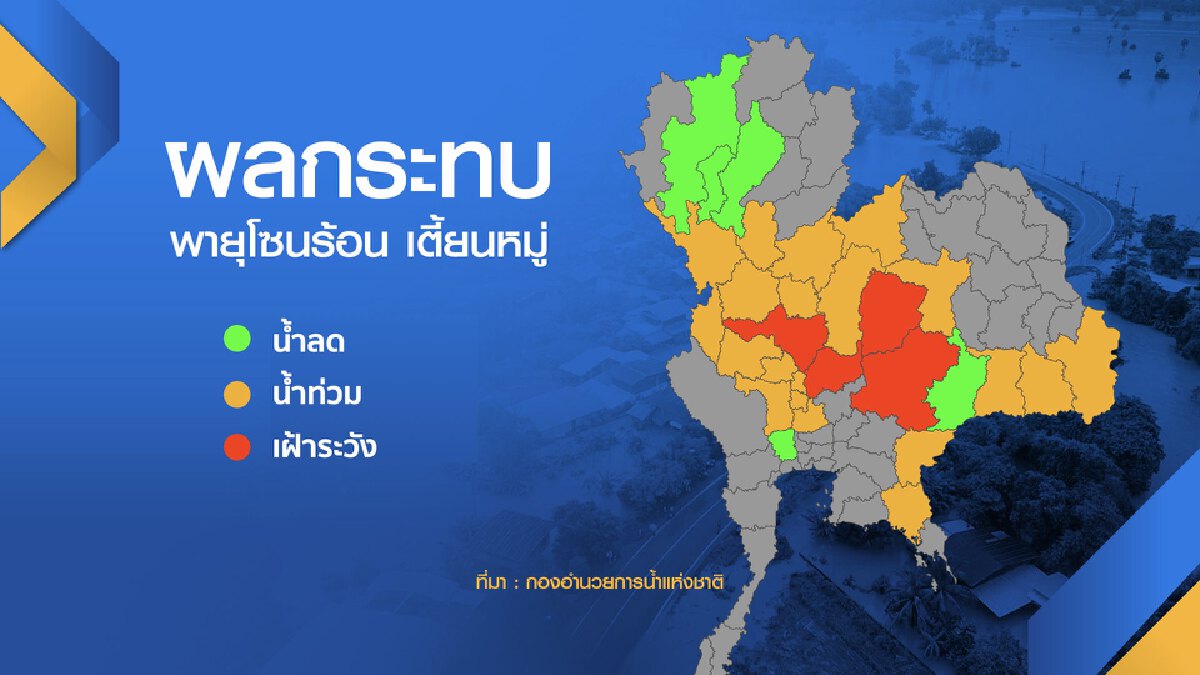 ผลกระทบ
พายุโซนร้อน เตี้ยนหมู่

น้ำลด
น้ำท่วม
เฝ้าระวัง

ที่มา : กองอำนวยการน้ำแห่งชาติ